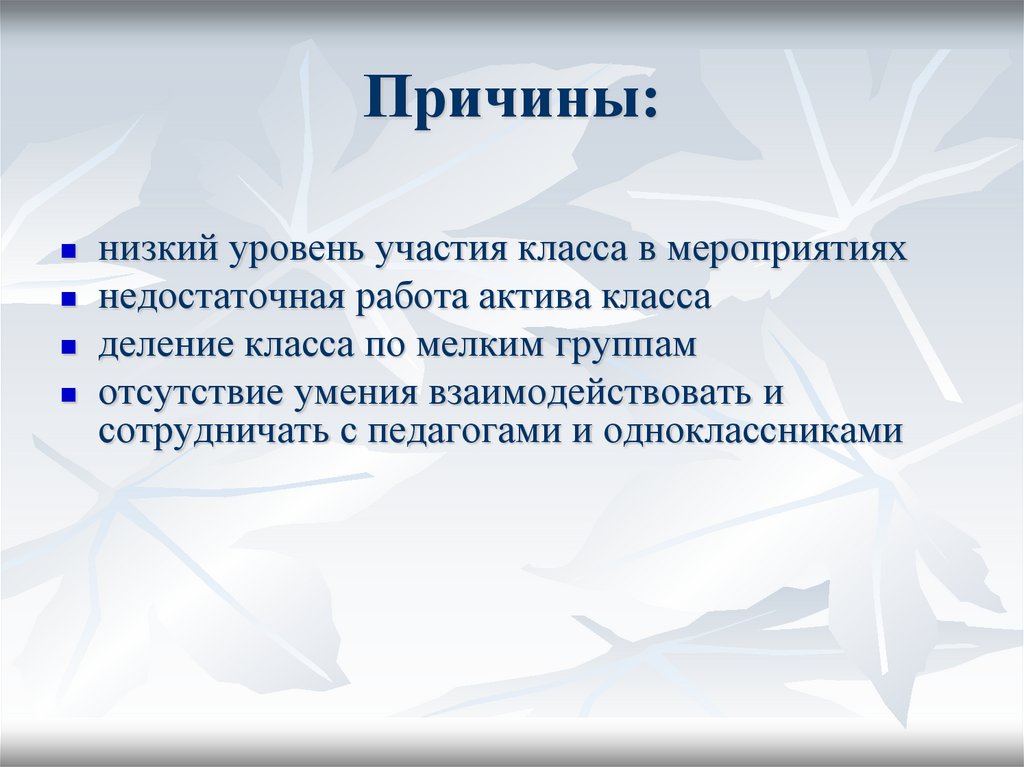 Причины:

- низкий уровень участия класса в мероприятиях
- недостаточная работа актива класса
- деление класса по мелким группам
- отсутствие умения взаимодействовать и сотрудничать с педагогами и одноклассниками